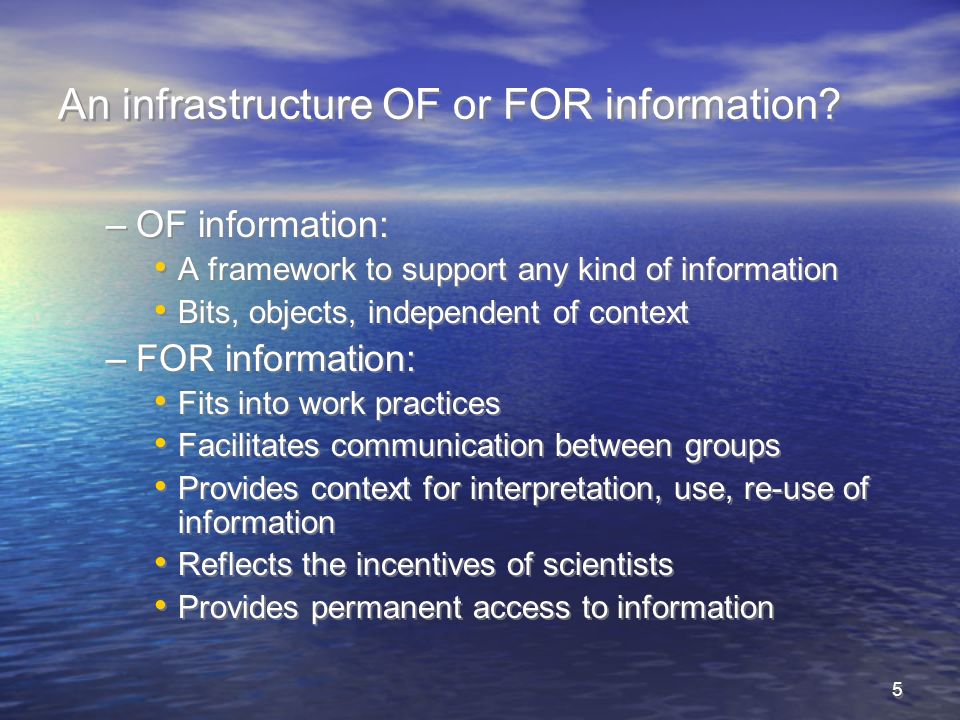 An infrastructure OF or FOR information?

– OF information:
• A framework to support any kind of information
• Bits, objects, independent of context
– FOR information:
• Fits into work practices
• Facilitates communication between groups
• Provides context for interpretation, use, re-use of information
• Reflects the incentives of scientists
• Provides permanent access to information

5